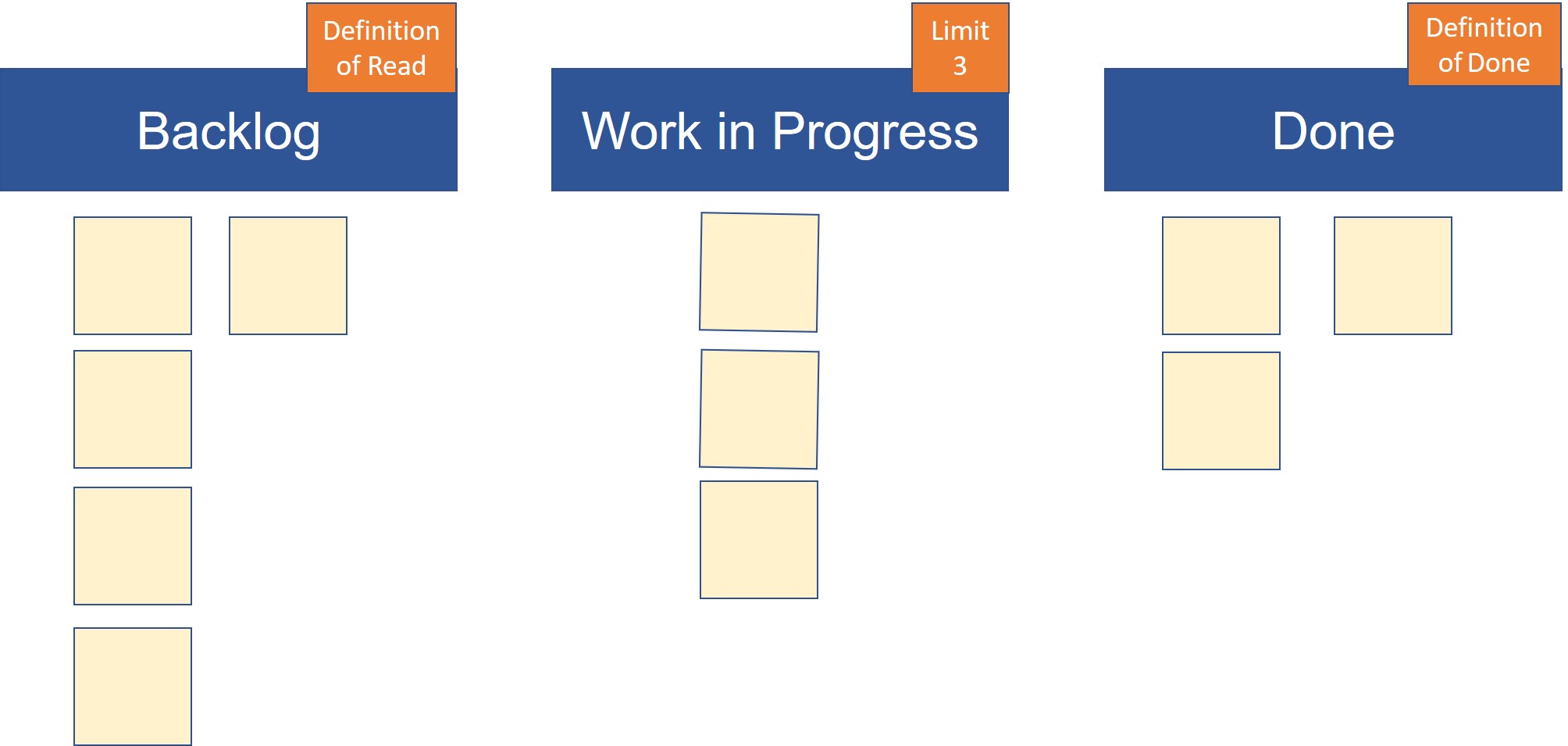 Definition of Read

Backlog

Limit 3

Work in Progress

Definition of Done

Done